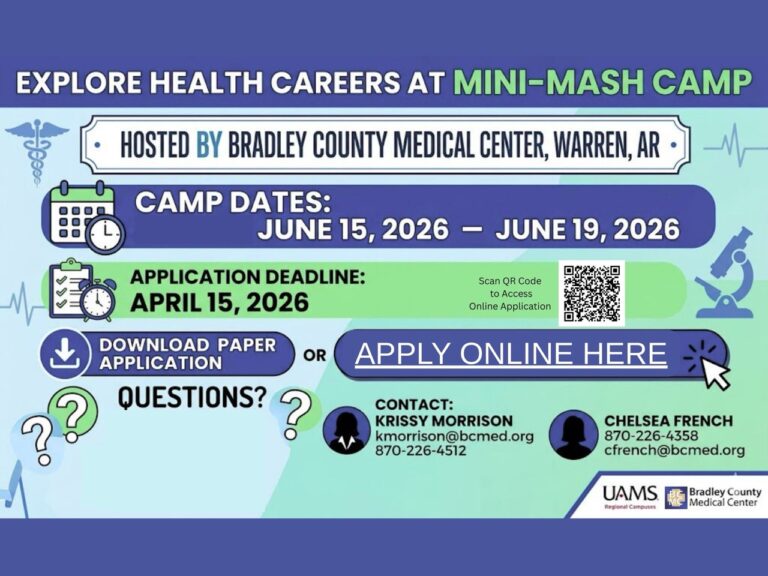 EXPLORE HEALTH CAREERS AT MINI-MASH CAMP

HOSTED BY BRADLEY COUNTY MEDICAL CENTER, WARREN, AR

CAMP DATES:
JUNE 15, 2026 — JUNE 19, 2026

APPLICATION DEADLINE:
APRIL 15, 2026

Scan QR Code to Access Online Application

DOWNLOAD PAPER APPLICATION

OR

APPLY ONLINE HERE

QUESTIONS?

CONTACT:
KRISSY MORRISON
kmorrison@bcmed.org
870-226-4512

CHELSEA FRENCH
870-226-4358
cfrench@bcmed.org

UAMS Regional Campuses

Bradley County Medical Center